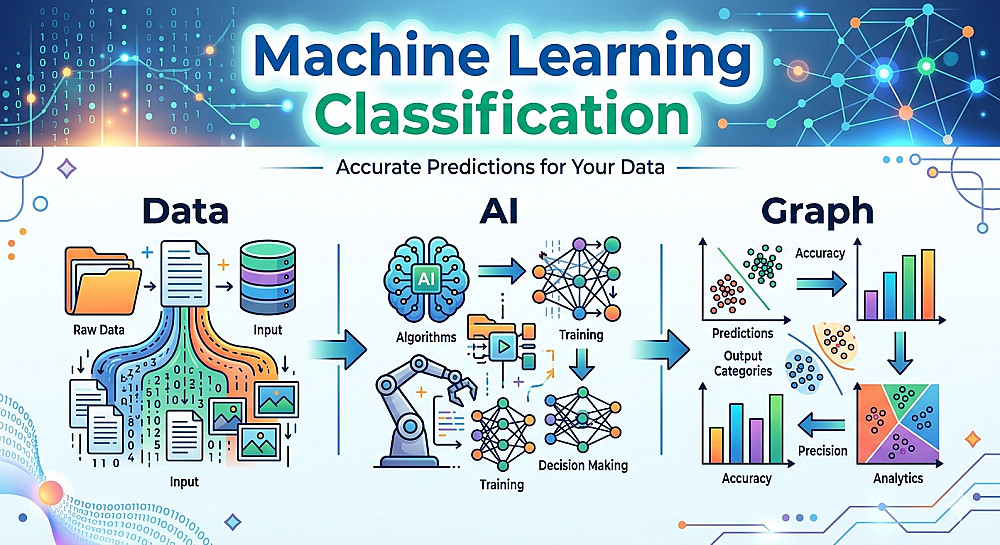 Machine Learning Classification

Accurate Predictions for Your Data

Data

Raw Data

Input

Input

AI

AI

Algorithms

Training

Training

Decision Making

Graph

Accuracy

Predictions

Output Categories

Precision

Accuracy

Analytics